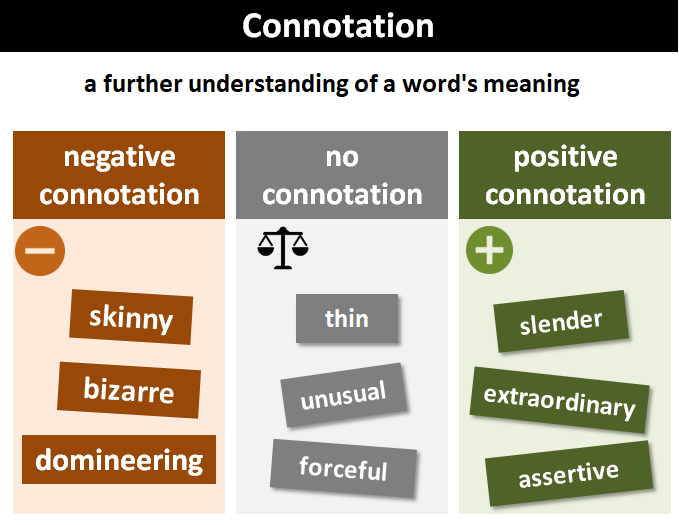 Connotation

a further understanding of a word's meaning

negative connotation

skinny

bizarre

domineering

no connotation

thin

unusual

forceful

positive connotation

slender

extraordinary

assertive